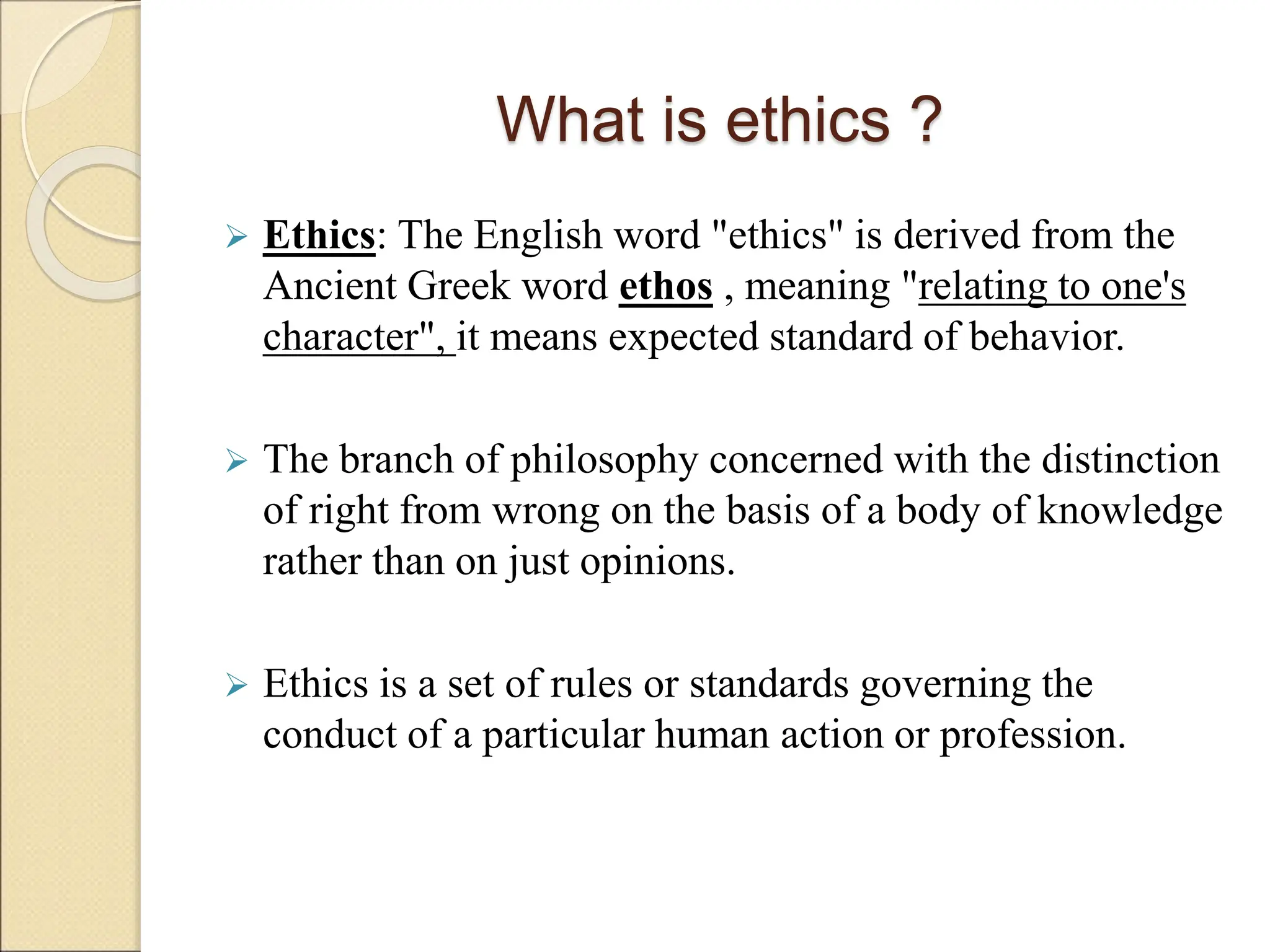 What is ethics ?

➢ Ethics: The English word "ethics" is derived from the Ancient Greek word ethos , meaning "relating to one's character", it means expected standard of behavior.

➢ The branch of philosophy concerned with the distinction of right from wrong on the basis of a body of knowledge rather than on just opinions.

➢ Ethics is a set of rules or standards governing the conduct of a particular human action or profession.